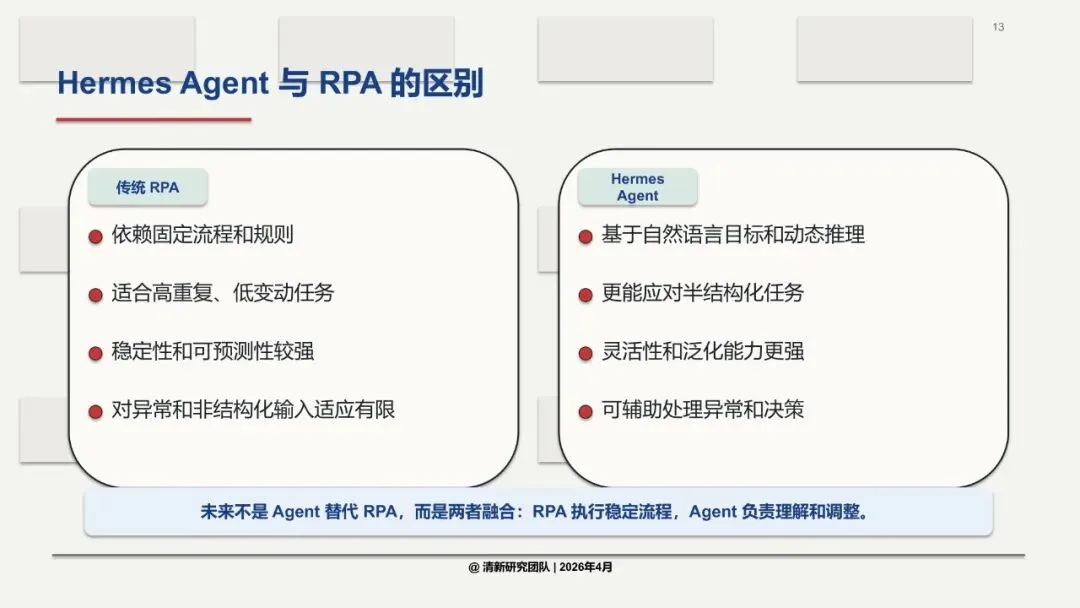 13

Hermes Agent 与 RPA 的区别

传统 RPA

依赖固定流程和规则

适合高重复、低变动任务

稳定性和可预测性较强

对异常和非结构化输入适应有限

Hermes Agent

基于自然语言目标和动态推理

更能应对半结构化任务

灵活性和泛化能力更强

可辅助处理异常和决策

未来不是 Agent 替代 RPA，而是两者融合：RPA 执行稳定流程，Agent 负责理解和调整。

@ 清新研究团队 | 2026年4月